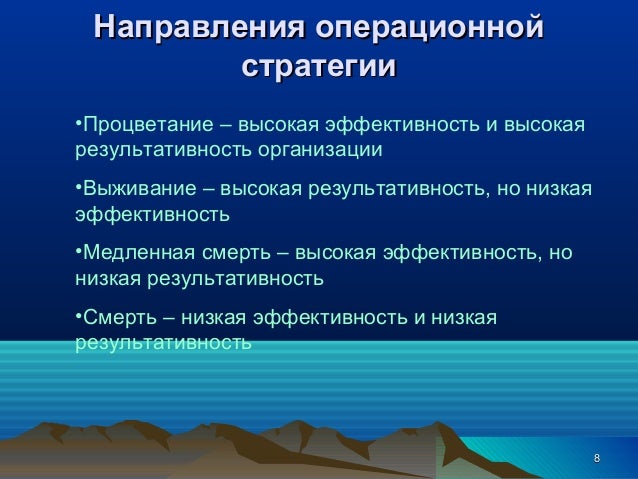 Направления операционной стратегии

•Процветание – высокая эффективность и высокая результативность организации

•Выживание – высокая результативность, но низкая эффективность

•Медленная смерть – высокая эффективность, но низкая результативность

•Смерть – низкая эффективность и низкая результативность

8